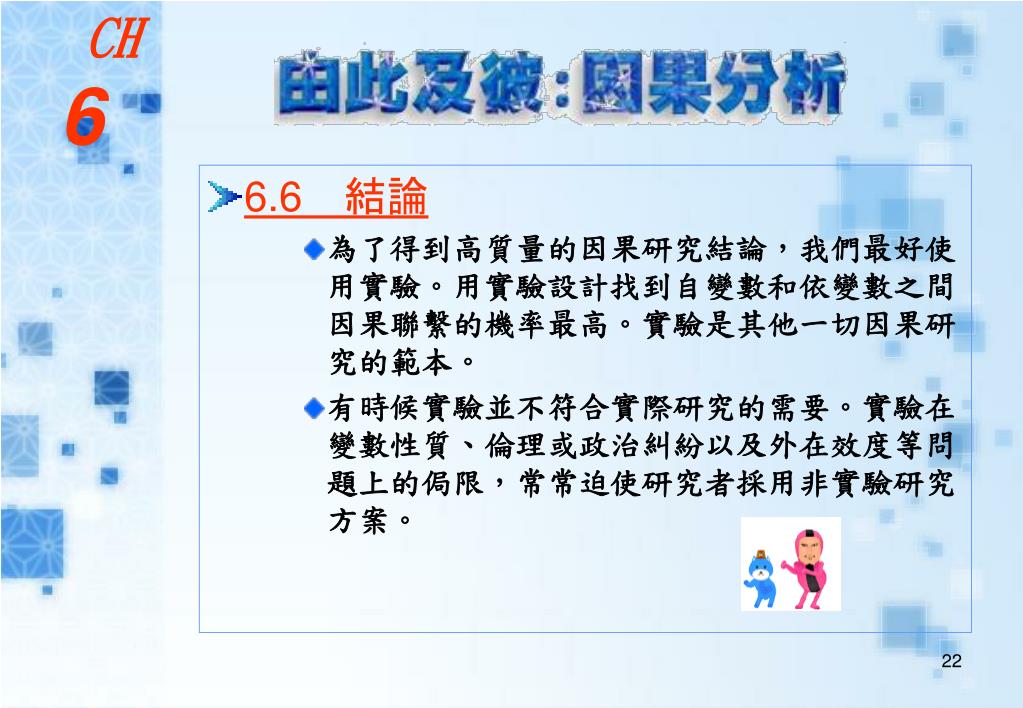 CH
6

由此及彼：因果分析

6.6　結論

為了得到高質量的因果研究結論，我們最好使用實驗。用實驗設計找到自變數和依變數之間因果聯繫的機率最高。實驗是其他一切因果研究的範本。

有時候實驗並不符合實際研究的需要。實驗在變數性質、倫理或政治糾紛以及外在效度等問題上的侷限，常常迫使研究者採用非實驗研究方案。

22